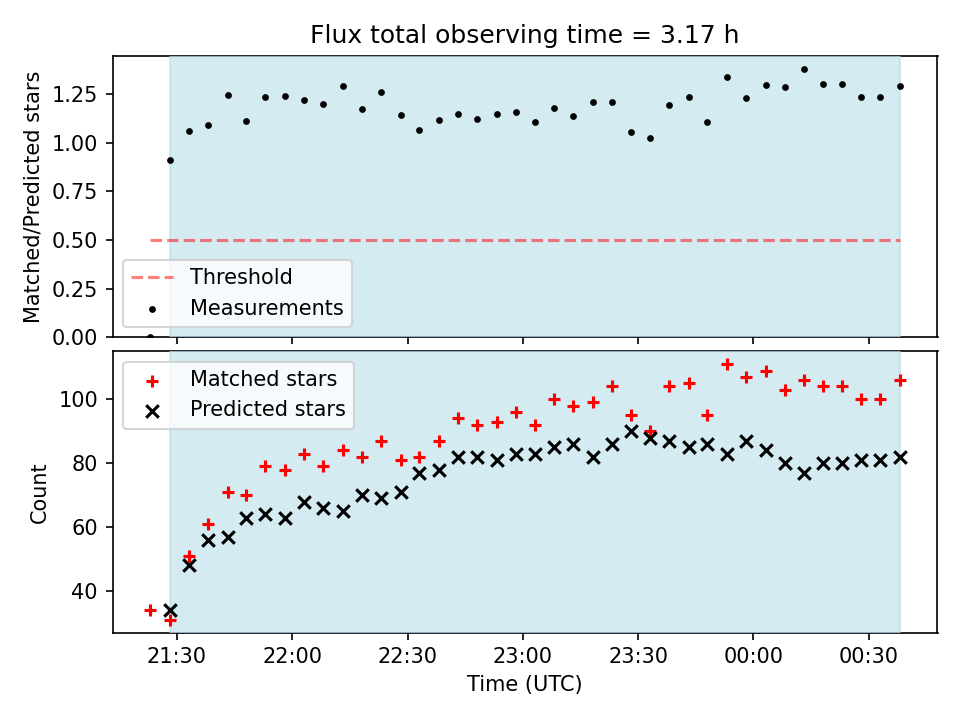 Flux total observing time = 3.17 h

Matched/Predicted stars

1.25
1.00
0.75
0.50
0.25
0.00

Threshold
Measurements

Matched stars
Predicted stars

Count

100
80
60
40

21:30
22:00
22:30
23:00
23:30
00:00
00:30

Time (UTC)